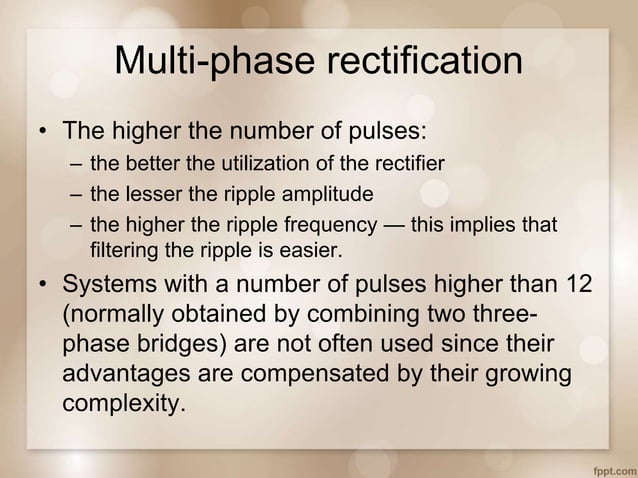 Multi-phase rectification

• The higher the number of pulses:
– the better the utilization of the rectifier
– the lesser the ripple amplitude
– the higher the ripple frequency — this implies that filtering the ripple is easier.

• Systems with a number of pulses higher than 12 (normally obtained by combining two three-phase bridges) are not often used since their advantages are compensated by their growing complexity.

fppt.com